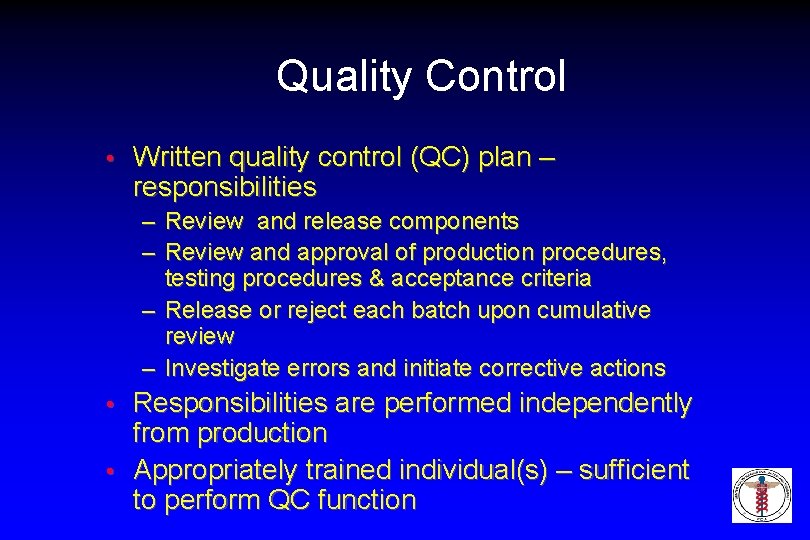 Quality Control

• Written quality control (QC) plan – responsibilities
– Review  and release components
– Review and approval of production procedures, testing procedures & acceptance criteria
– Release or reject each batch upon cumulative review
– Investigate errors and initiate corrective actions

• Responsibilities are performed independently from production

• Appropriately trained individual(s) – sufficient to perform QC function